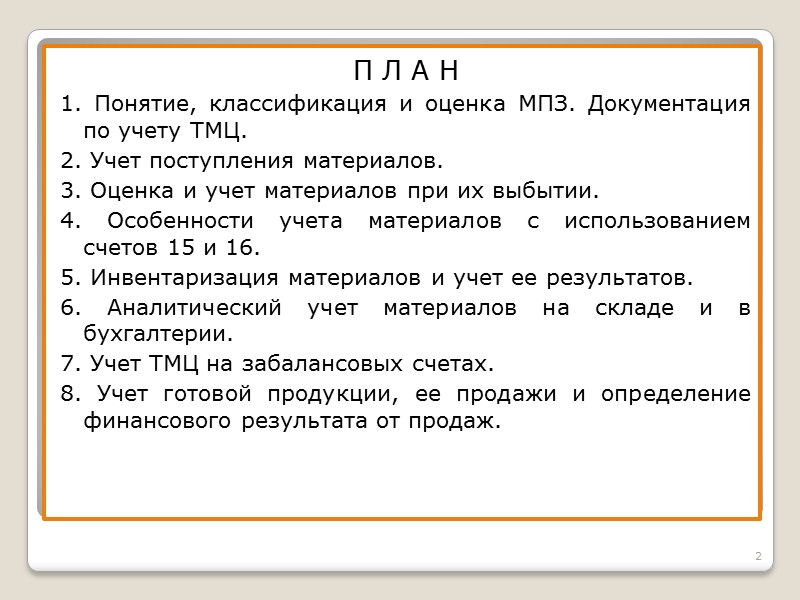 П Л А Н

1. Понятие, классификация и оценка МПЗ. Документация по учету ТМЦ.

2. Учет поступления материалов.

3. Оценка и учет материалов при их выбытии.

4. Особенности учета материалов с использованием счетов 15 и 16.

5. Инвентаризация материалов и учет ее результатов.

6. Аналитический учет материалов на складе и в бухгалтерии.

7. Учет ТМЦ на забалансовых счетах.

8. Учет готовой продукции, ее продажи и определение финансового результата от продаж.

2